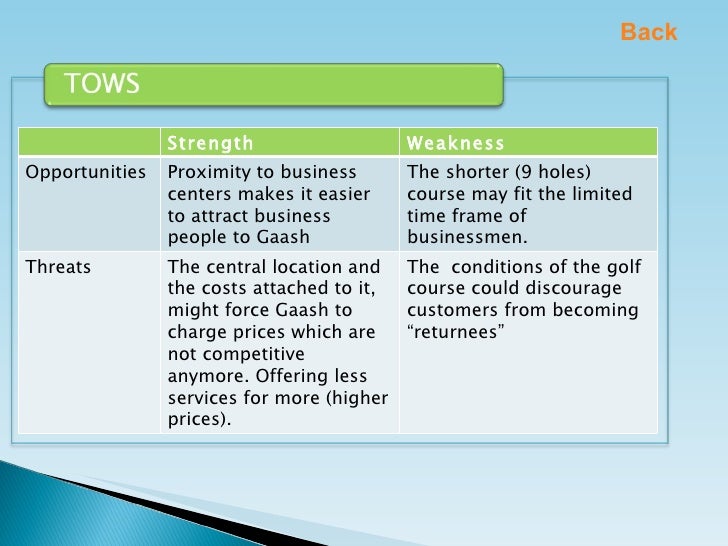 Back

TOWS

| | Strength | Weakness |
|---|---|---|
| Opportunities | Proximity to business centers makes it easier to attract business people to Gaash | The shorter (9 holes) course may fit the limited time frame of businessmen. |
| Threats | The central location and the costs attached to it, might force Gaash to charge prices which are not competitive anymore. Offering less services for more (higher prices). | The  conditions of the golf course could discourage customers from becoming “returnees” |